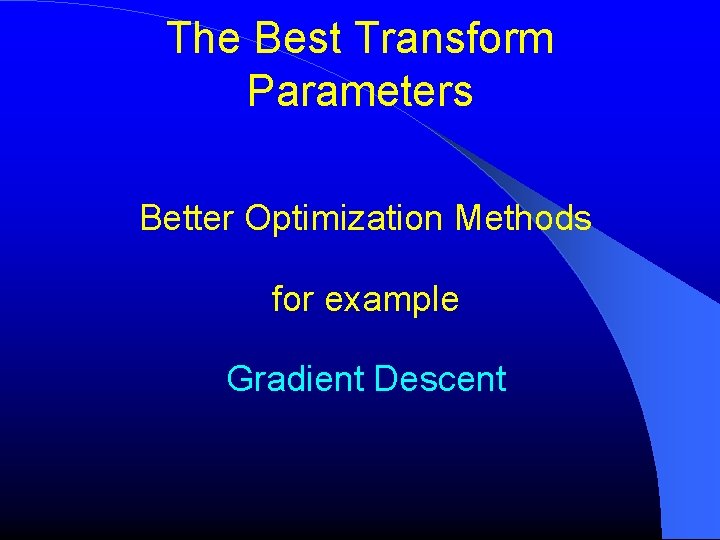 The Best Transform Parameters

Better Optimization Methods

for example

Gradient Descent